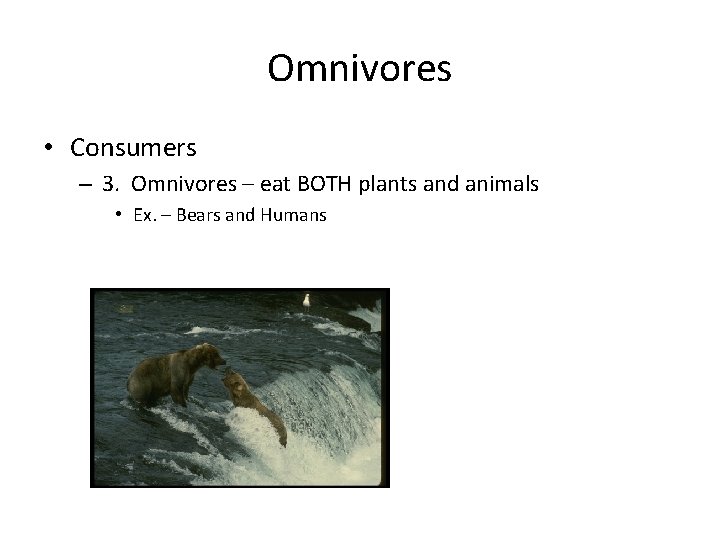 Omnivores

• Consumers
– 3. Omnivores – eat BOTH plants and animals
• Ex. – Bears and Humans